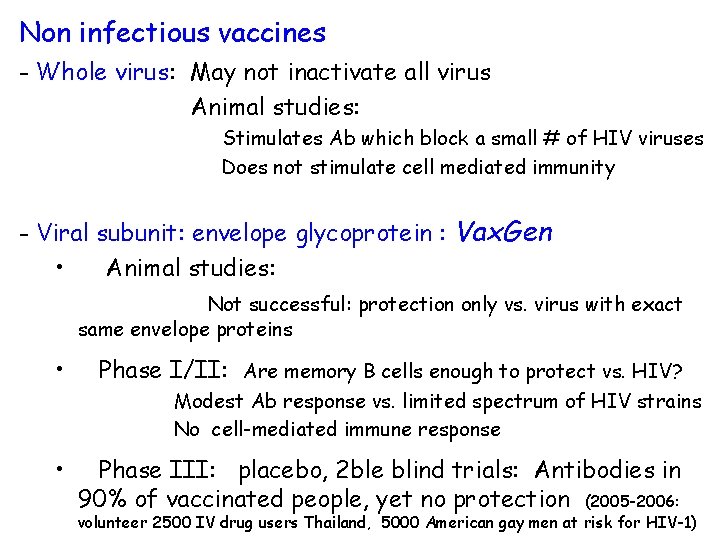 Non infectious vaccines

- Whole virus: May not inactivate all virus

Animal studies:

Stimulates Ab which block a small # of HIV viruses

Does not stimulate cell mediated immunity

- Viral subunit: envelope glycoprotein : VaxGen

• Animal studies:

Not successful: protection only vs. virus with exact same envelope proteins

• Phase I/II: Are memory B cells enough to protect vs. HIV?

Modest Ab response vs. limited spectrum of HIV strains

No cell-mediated immune response

• Phase III: placebo, 2ble blind trials: Antibodies in 90% of vaccinated people, yet no protection (2005-2006: volunteer 2500 IV drug users Thailand, 5000 American gay men at risk for HIV-1)